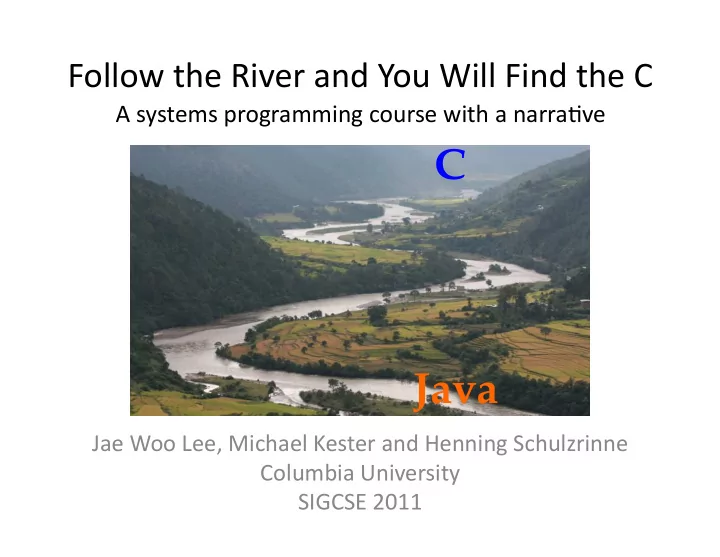 Follow the River and You Will Find the C

A systems programming course with a narrative

C

Java

Jae Woo Lee, Michael Kester and Henning Schulzrinne
Columbia University
SIGCSE 2011